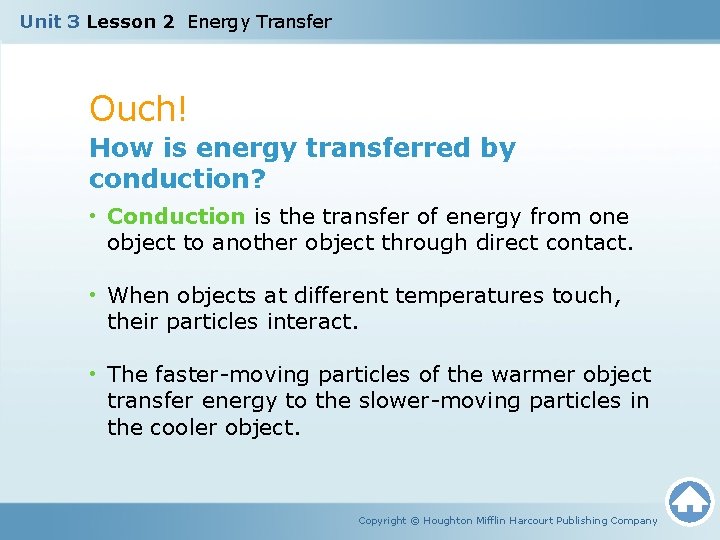 Unit 3 Lesson 2 Energy Transfer

Ouch!

How is energy transferred by conduction?

• Conduction is the transfer of energy from one object to another object through direct contact.

• When objects at different temperatures touch, their particles interact.

• The faster-moving particles of the warmer object transfer energy to the slower-moving particles in the cooler object.

Copyright © Houghton Mifflin Harcourt Publishing Company